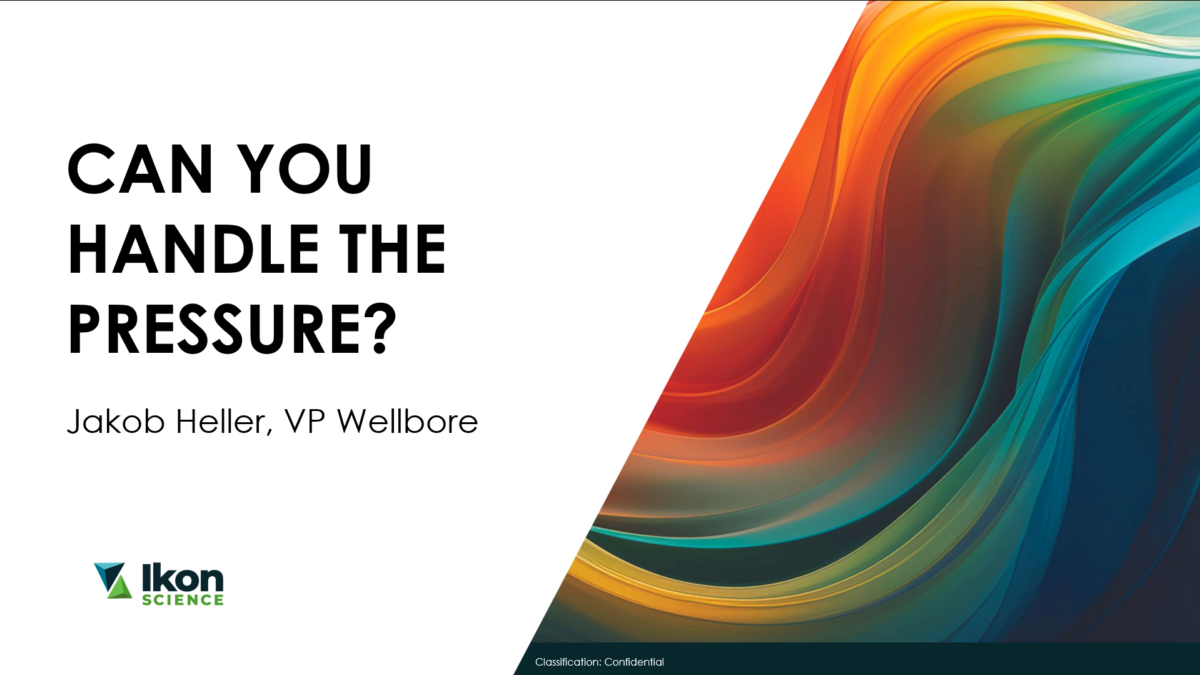 CAN YOU HANDLE THE PRESSURE?

Jakob Heller, VP Wellbore

Ikon SCIENCE

Classification: Confidential